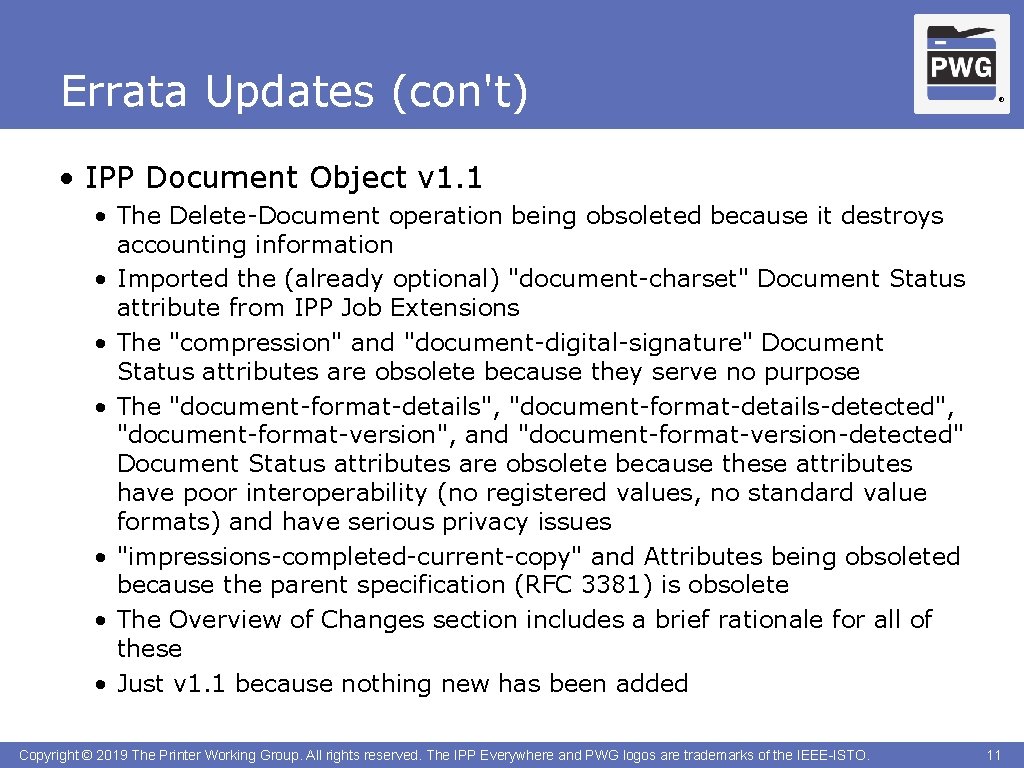 Errata Updates (con't)

PWG

®

• IPP Document Object v1.1

• The Delete-Document operation being obsoleted because it destroys accounting information
• Imported the (already optional) "document-charset" Document Status attribute from IPP Job Extensions
• The "compression" and "document-digital-signature" Document Status attributes are obsolete because they serve no purpose
• The "document-format-details", "document-format-details-detected", "document-format-version", and "document-format-version-detected" Document Status attributes are obsolete because these attributes have poor interoperability (no registered values, no standard value formats) and have serious privacy issues
• "impressions-completed-current-copy" and Attributes being obsoleted because the parent specification (RFC 3381) is obsolete
• The Overview of Changes section includes a brief rationale for all of these
• Just v1.1 because nothing new has been added

Copyright © 2019 The Printer Working Group. All rights reserved. The IPP Everywhere and PWG logos are trademarks of the IEEE-ISTO.

11